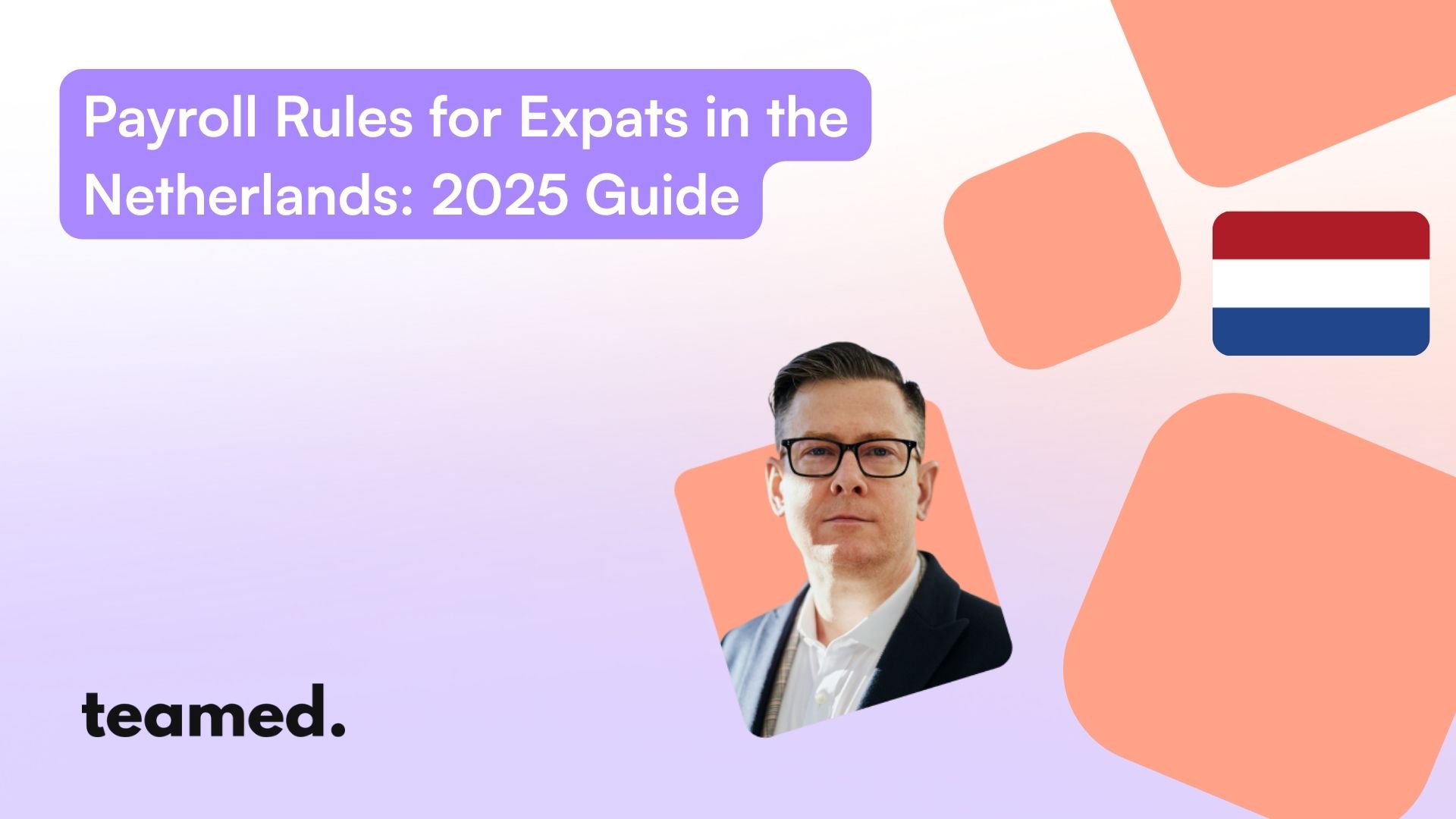 Payroll Rules for Expats in the Netherlands: 2025 Guide

teamed.